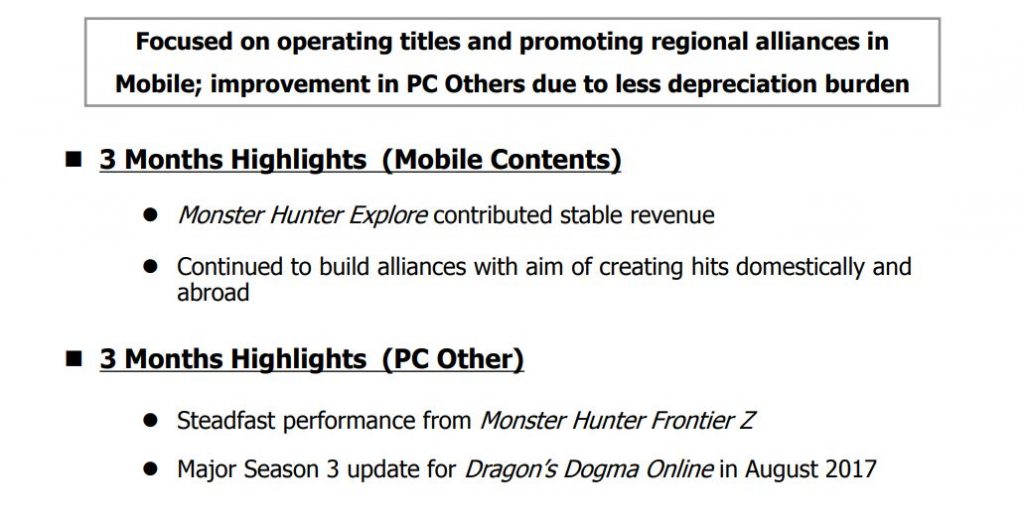 Focused on operating titles and promoting regional alliances in Mobile; improvement in PC Others due to less depreciation burden

■ 3 Months Highlights (Mobile Contents)

● Monster Hunter Explore contributed stable revenue

● Continued to build alliances with aim of creating hits domestically and abroad

■ 3 Months Highlights (PC Other)

● Steadfast performance from Monster Hunter Frontier Z

● Major Season 3 update for Dragon's Dogma Online in August 2017